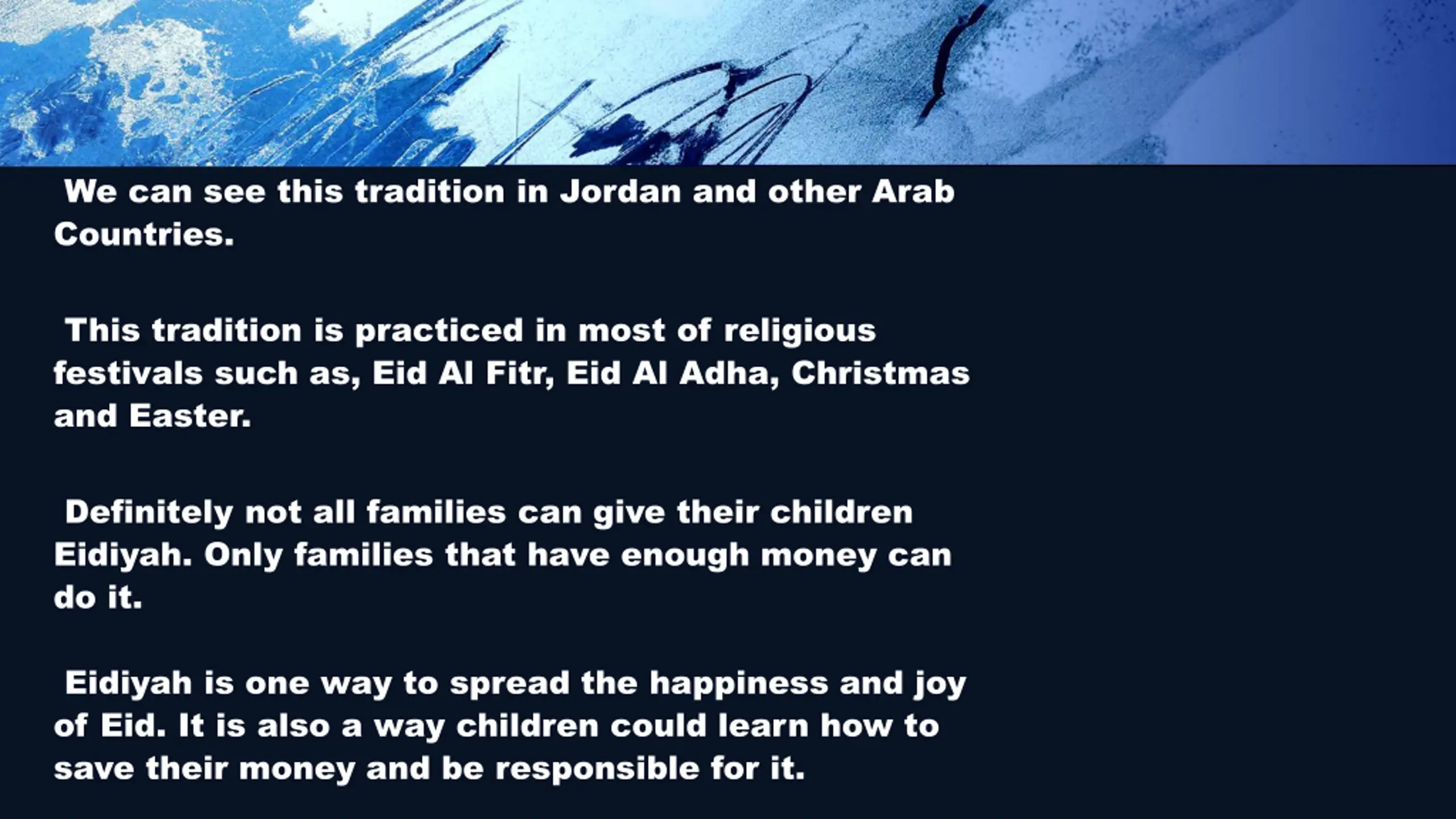 We can see this tradition in Jordan and other Arab Countries.

This tradition is practiced in most of religious festivals such as, Eid Al Fitr, Eid Al Adha, Christmas and Easter.

Definitely not all families can give their children Eidiyah. Only families that have enough money can do it.

Eidiyah is one way to spread the happiness and joy of Eid. It is also a way children could learn how to save their money and be responsible for it.